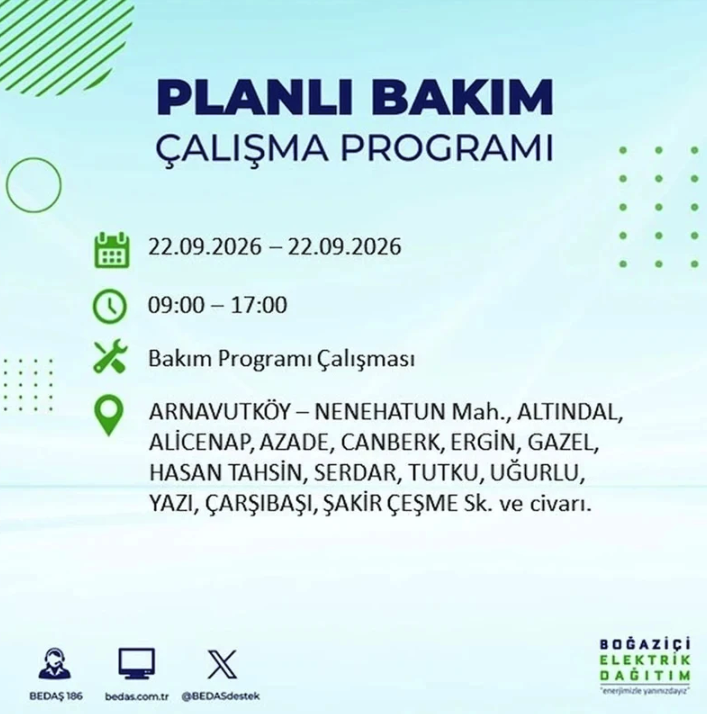 PLANLI BAKIM
ÇALIŞMA PROGRAMI

22.09.2026 – 22.09.2026

09:00 – 17:00

Bakım Programı Çalışması

ARNAVUTKÖY – NENEHATUN Mah., ALTINDAL, ALİCENAP, AZADE, CANBERK, ERGİN, GAZEL, HASAN TAHSİN, SERDAR, TUTKU, UĞURLU, YAZI, ÇARŞIBAŞI, ŞAKİR ÇEŞME Sk. ve civarı.

BEDAŞ 186
bedas.com.tr
@BEDASdestek

BOĞAZİÇİ
ELEKTRİK
DAĞITIM
"enerjimizle yanınızdayız"